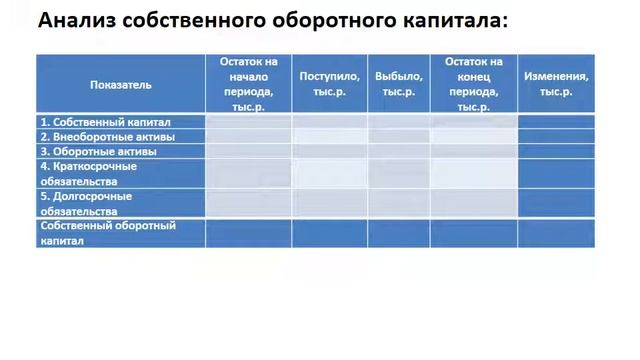 Анализ собственного оборотного капитала:

| Показатель | Остаток на начало периода, тыс.р. | Поступило, тыс.р. | Выбыло, тыс.р. | Остаток на конец периода, тыс.р. | Изменения, тыс.р. |
|---|---|---|---|---|---|
| 1. Собственный капитал | | | | | |
| 2. Внеоборотные активы | | | | | |
| 3. Оборотные активы | | | | | |
| 4. Краткосрочные обязательства | | | | | |
| 5. Долгосрочные обязательства | | | | | |
| Собственный оборотный капитал | | | | | |